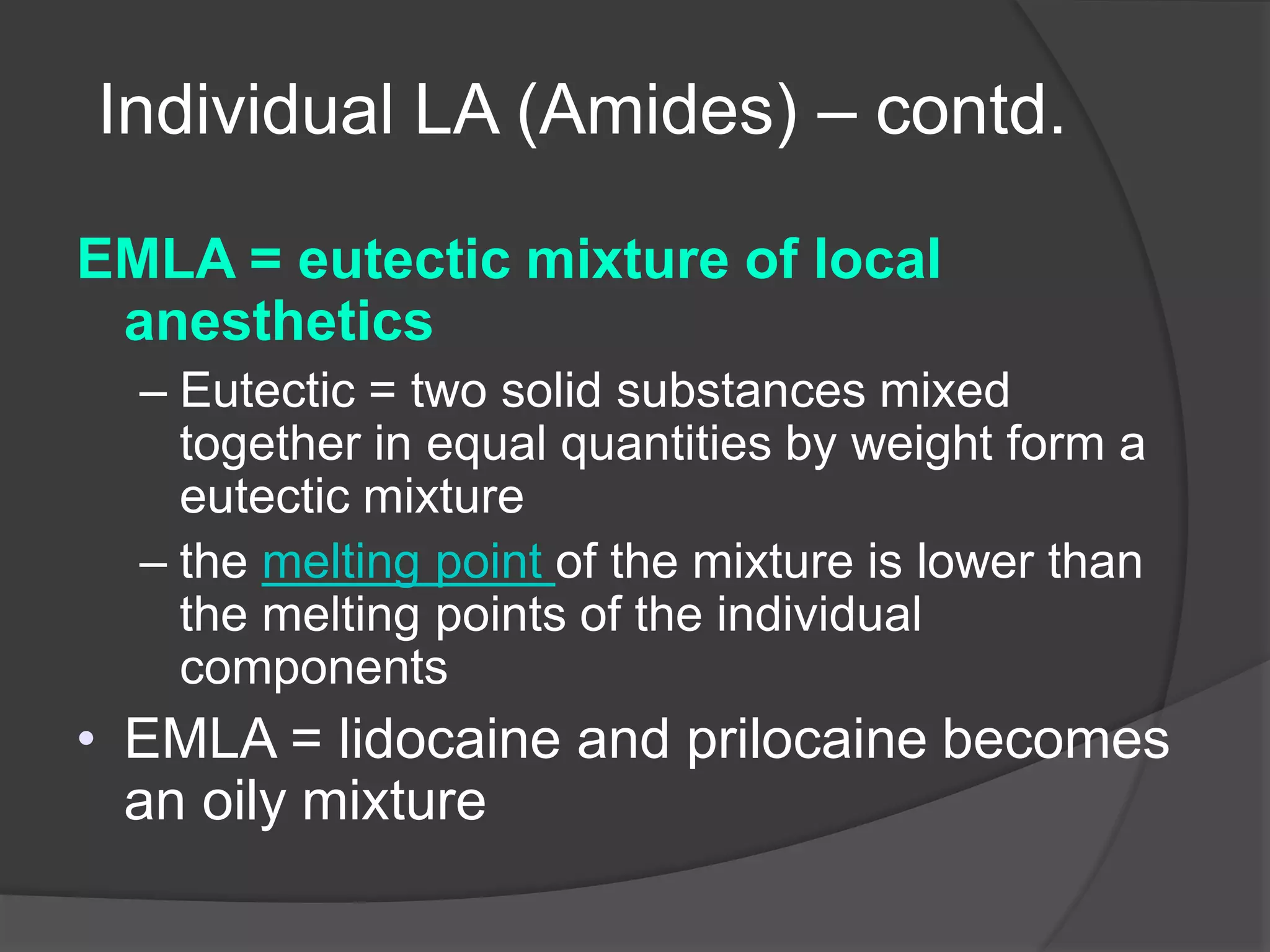 Individual LA (Amides) – contd.

EMLA = eutectic mixture of local anesthetics

– Eutectic = two solid substances mixed together in equal quantities by weight form a eutectic mixture

– the melting point of the mixture is lower than the melting points of the individual components

• EMLA = lidocaine and prilocaine becomes an oily mixture